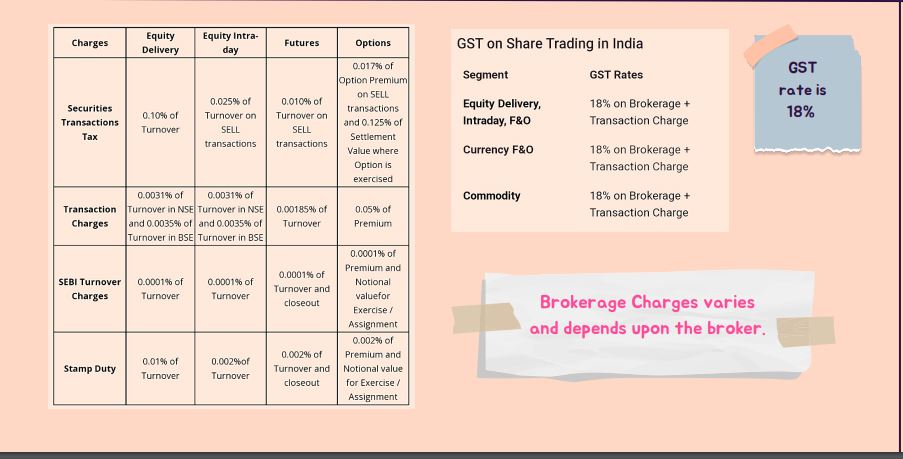 | Charges | Equity Delivery | Equity Intra-day | Futures | Options |
|---|---|---|---|---|
| Securities Transactions Tax | 0.10% of Turnover | 0.025% of Turnover on SELL transactions | 0.010% of Turnover on SELL transactions | 0.017% of Option Premium on SELL transactions and 0.125% of Settlement Value where Option is exercised |
| Transaction Charges | 0.0031% of Turnover in NSE and 0.0035% of Turnover in BSE | 0.0031% of Turnover in NSE and 0.0035% of Turnover in BSE | 0.00185% of Turnover | 0.05% of Premium |
| SEBI Turnover Charges | 0.0001% of Turnover | 0.0001% of Turnover | 0.0001% of Turnover and closeout | 0.0001% of Premium and Notional valuefor Exercise / Assignment |
| Stamp Duty | 0.01% of Turnover | 0.002%of Turnover | 0.002% of Turnover and closeout | 0.002% of Premium and Notional value for Exercise / Assignment |

GST on Share Trading in India

| Segment | GST Rates |
|---|---|
| Equity Delivery, Intraday, F&O | 18% on Brokerage + Transaction Charge |
| Currency F&O | 18% on Brokerage + Transaction Charge |
| Commodity | 18% on Brokerage + Transaction Charge |

GST rate is 18%

Brokerage Charges varies and depends upon the broker.